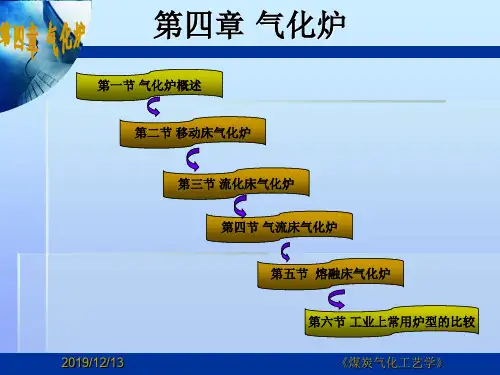 第四章 气化炉

第四章 气化炉

第一节 气化炉概述

第二节 移动床气化炉

第三节 流化床气化炉

第四节 气流床气化炉

第五节 熔融床气化炉

第六节 工业上常用炉型的比较

2019/12/13

《煤炭气化工艺学》